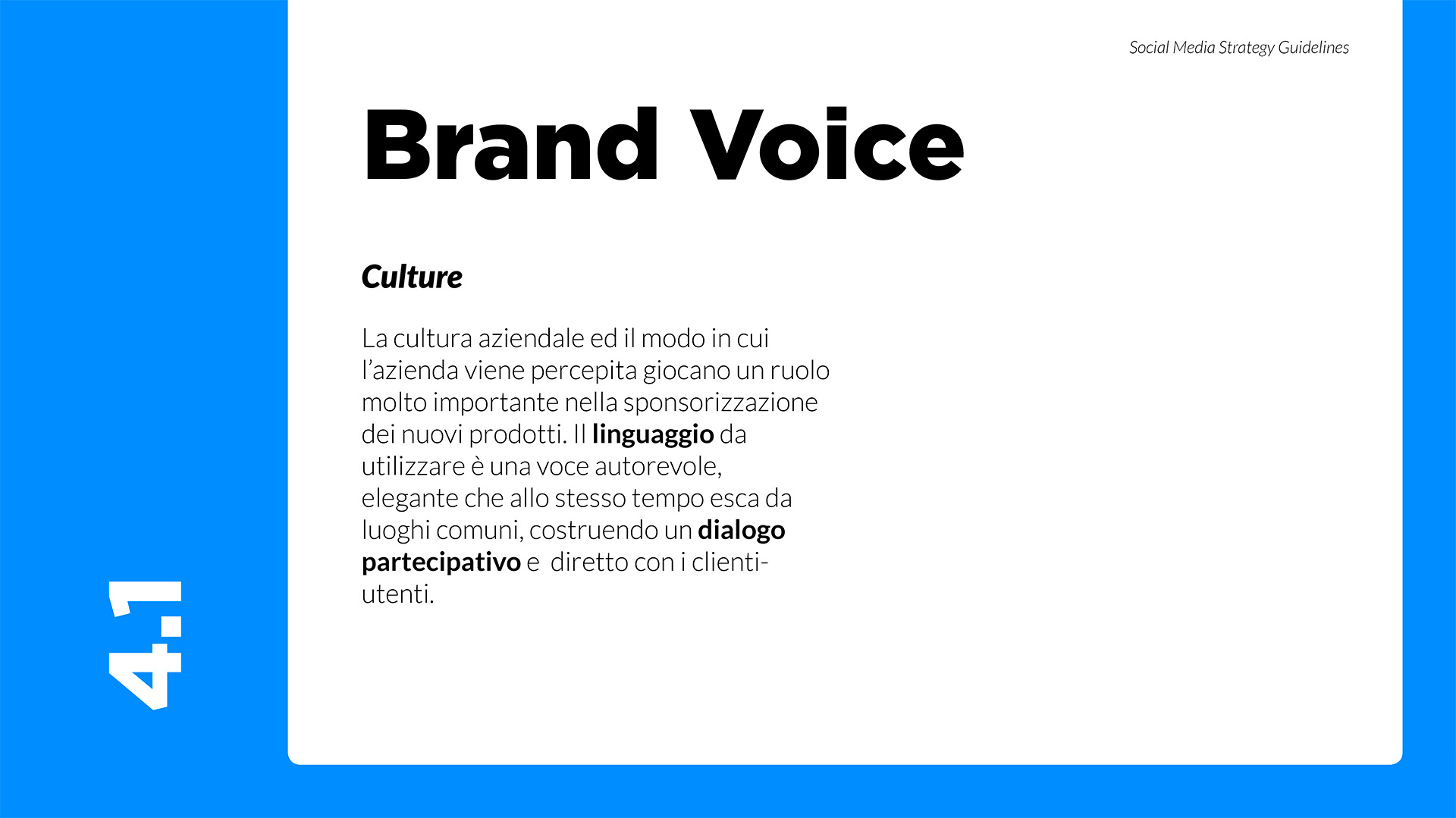 Social Media Strategy Guidelines

Brand Voice

Culture

La cultura aziendale ed il modo in cui l'azienda viene percepita giocano un ruolo molto importante nella sponsorizzazione dei nuovi prodotti. Il linguaggio da utilizzare è una voce autorevole, elegante che allo stesso tempo esca da luoghi comuni, costruendo un dialogo partecipativo e diretto con i clienti-utenti.

4.1